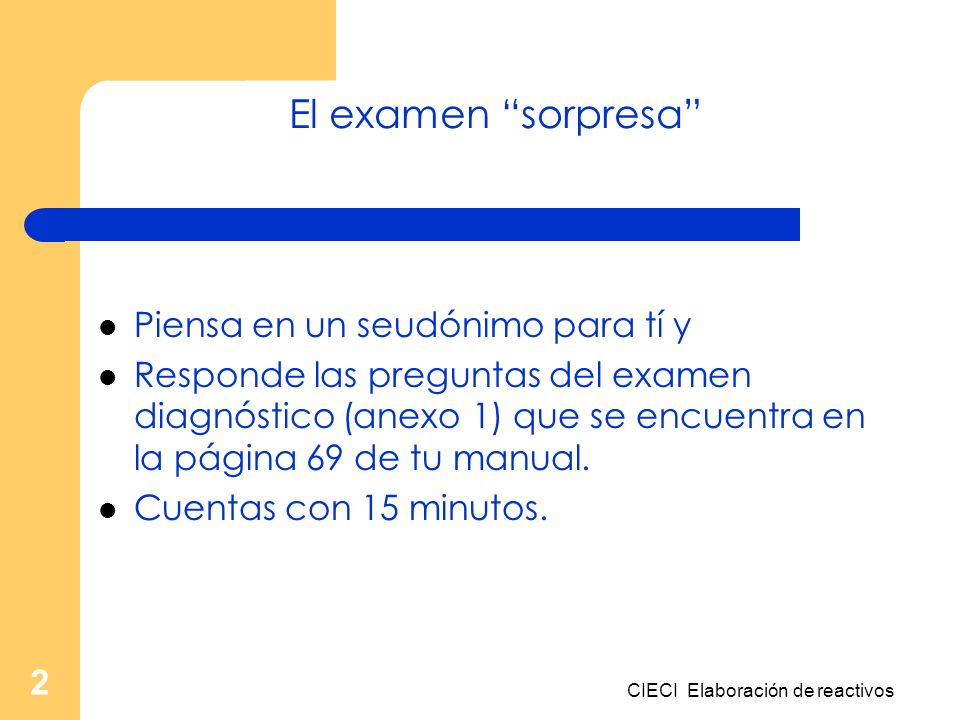 El examen “sorpresa”

- Piensa en un seudónimo para tí y
- Responde las preguntas del examen diagnóstico (anexo 1) que se encuentra en la página 69 de tu manual.
- Cuentas con 15 minutos.

2

CIECI Elaboración de reactivos